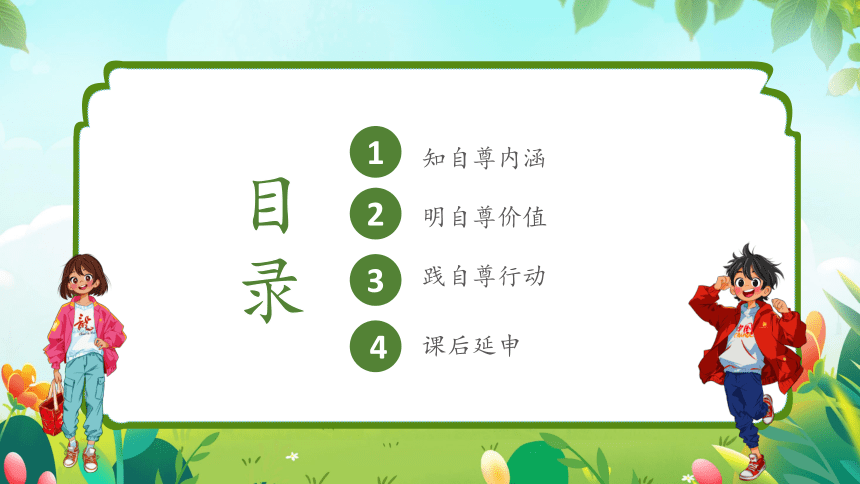 目录

1 知自尊内涵

2 明自尊价值

3 践自尊行动

4 课后延申